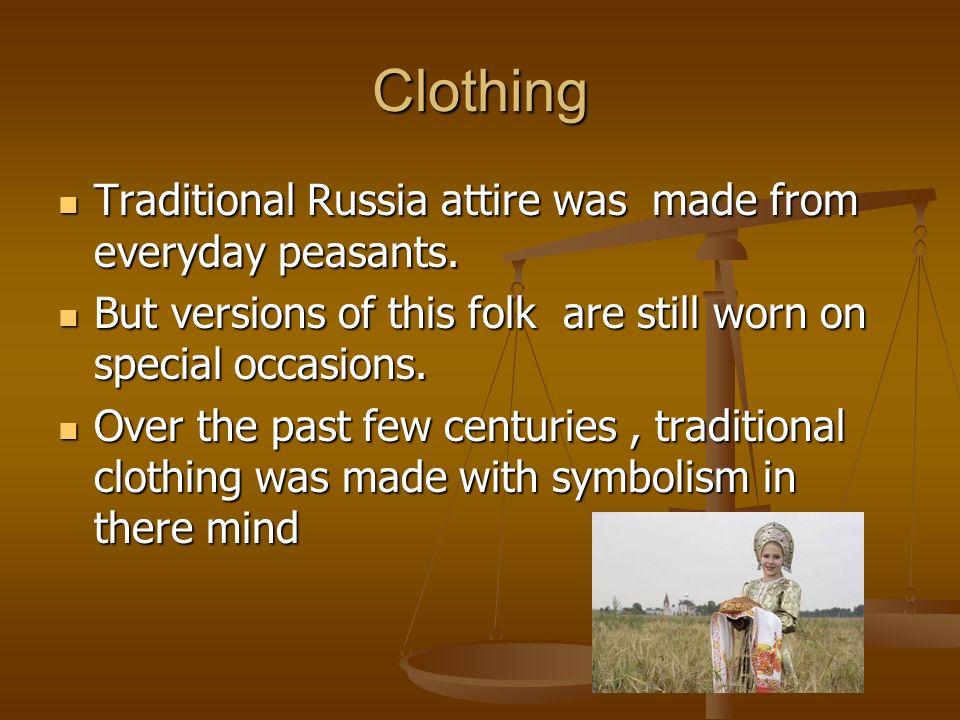 Clothing

Traditional Russia attire was made from everyday peasants.

But versions of this folk are still worn on special occasions.

Over the past few centuries , traditional clothing was made with symbolism in there mind